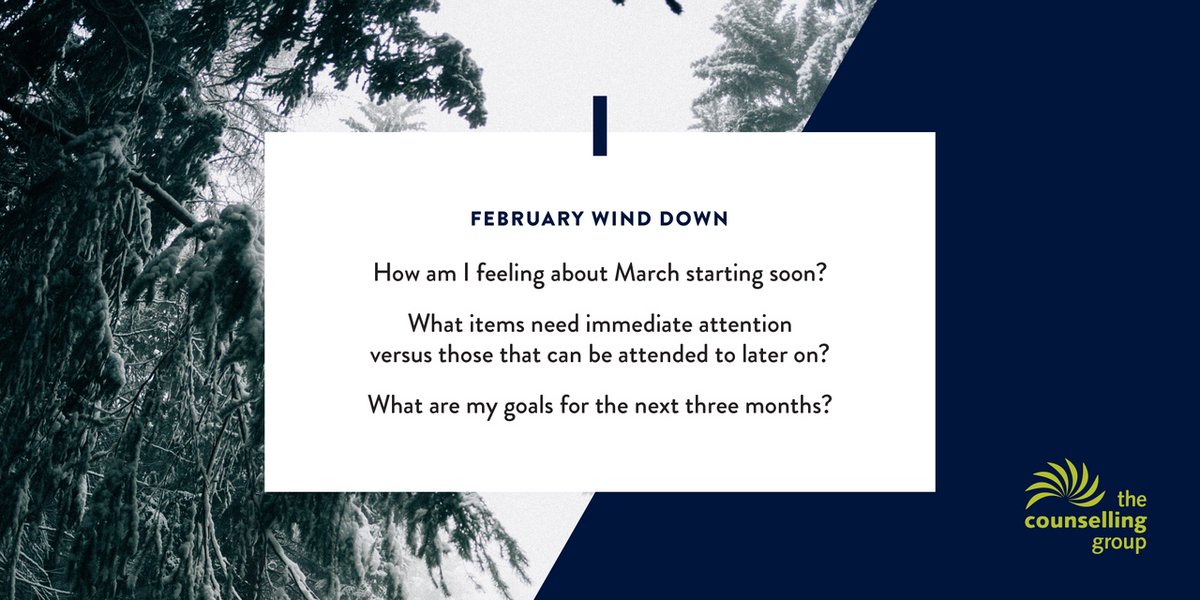 FEBRUARY WIND DOWN

How am I feeling about March starting soon?

What items need immediate attention versus those that can be attended to later on?

What are my goals for the next three months?

the
counselling
group